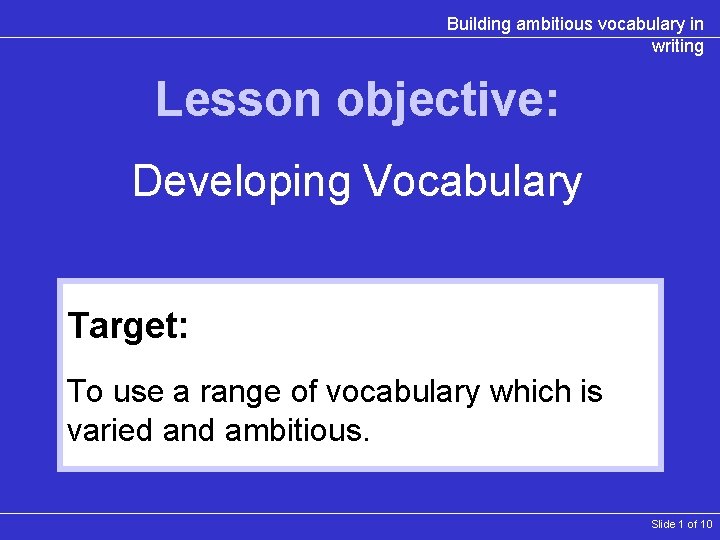 Building ambitious vocabulary in writing

Lesson objective:

Developing Vocabulary

Target:

To use a range of vocabulary which is varied and ambitious.

Slide 1 of 10